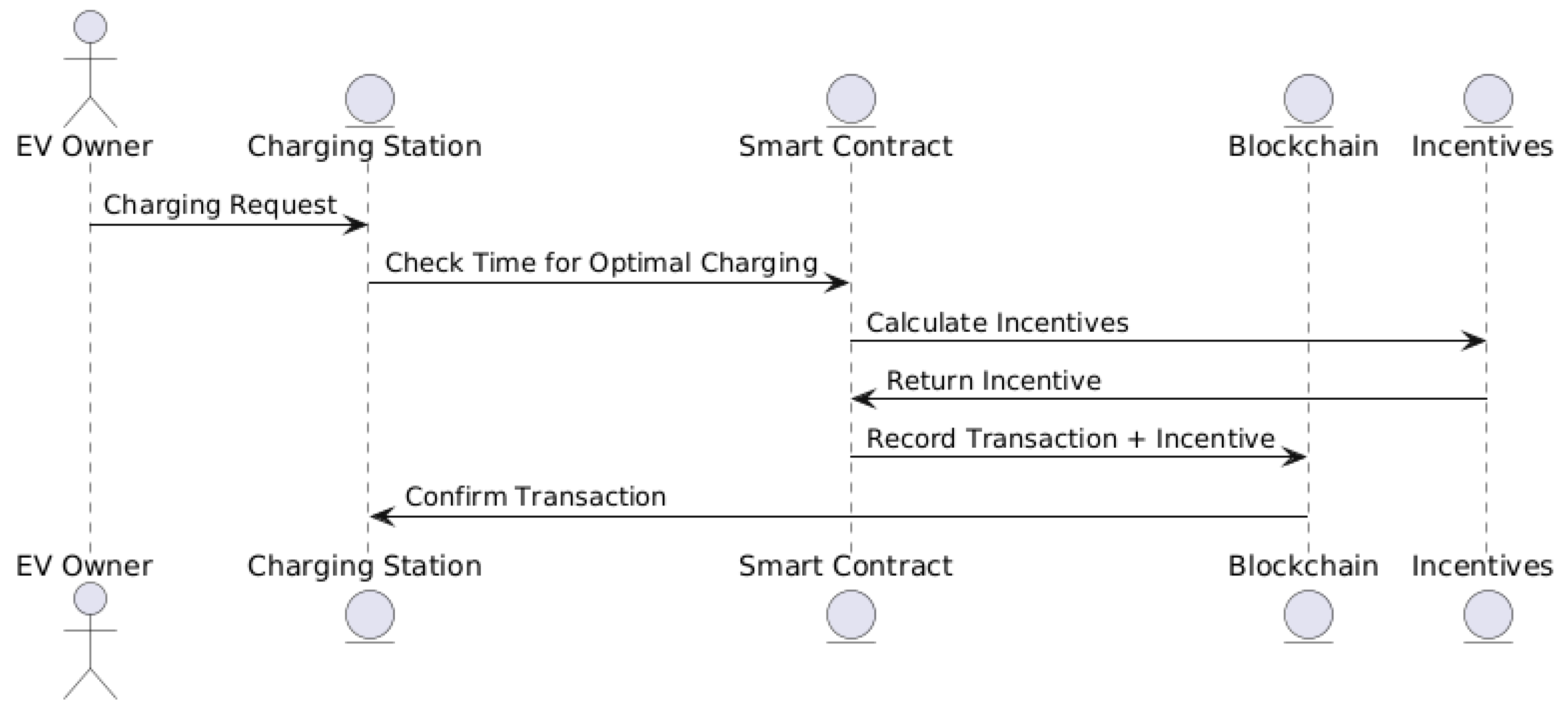 EV Owner
Charging Station
Smart Contract
Blockchain
Incentives

Charging Request
Check Time for Optimal Charging
Calculate Incentives
Return Incentive
Record Transaction + Incentive
Confirm Transaction

EV Owner
Charging Station
Smart Contract
Blockchain
Incentives